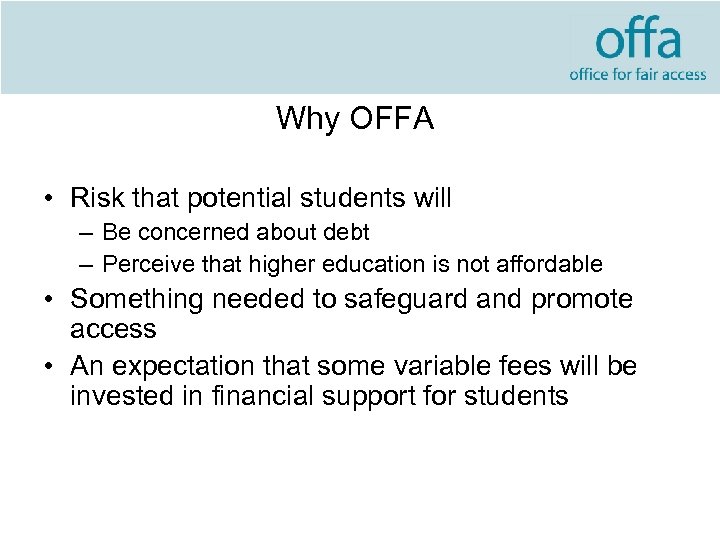 offa
office for fair access

Why OFFA

• Risk that potential students will
– Be concerned about debt
– Perceive that higher education is not affordable
• Something needed to safeguard and promote access
• An expectation that some variable fees will be invested in financial support for students